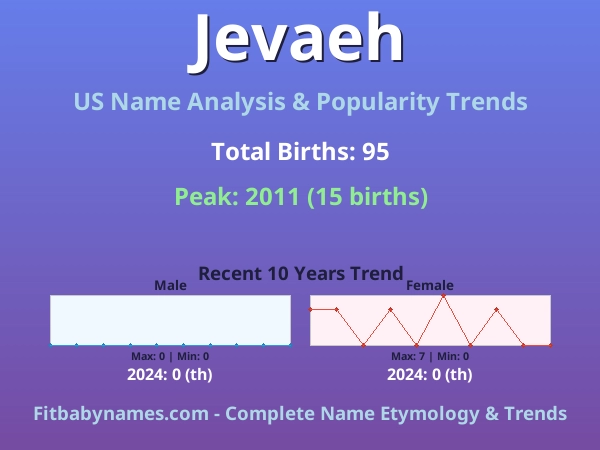 Jevaeh

US Name Analysis & Popularity Trends

Total Births: 95

Peak: 2011 (15 births)

Recent 10 Years Trend

Male

Max: 0 | Min: 0

2024: 0 (th)

Female

Max: 7 | Min: 0

2024: 0 (th)

Fitbabynames.com - Complete Name Etymology & Trends